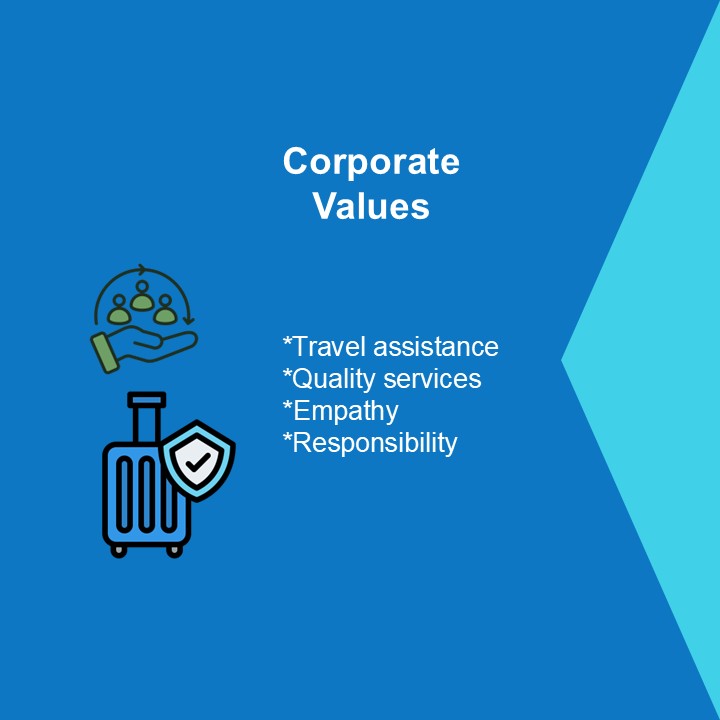 Corporate Values

*Travel assistance
*Quality services
*Empathy
*Responsibility